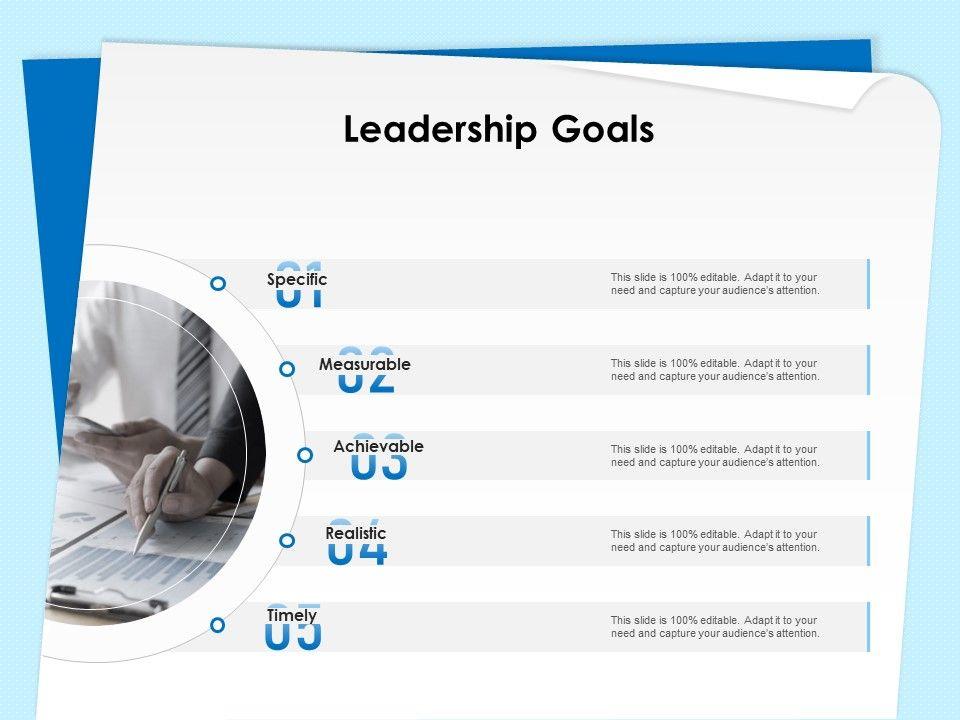 Leadership Goals

01 Specific

This slide is 100% editable. Adapt it to your need and capture your audience's attention.

02 Measurable

This slide is 100% editable. Adapt it to your need and capture your audience's attention.

03 Achievable

This slide is 100% editable. Adapt it to your need and capture your audience's attention.

04 Realistic

This slide is 100% editable. Adapt it to your need and capture your audience's attention.

05 Timely

This slide is 100% editable. Adapt it to your need and capture your audience's attention.